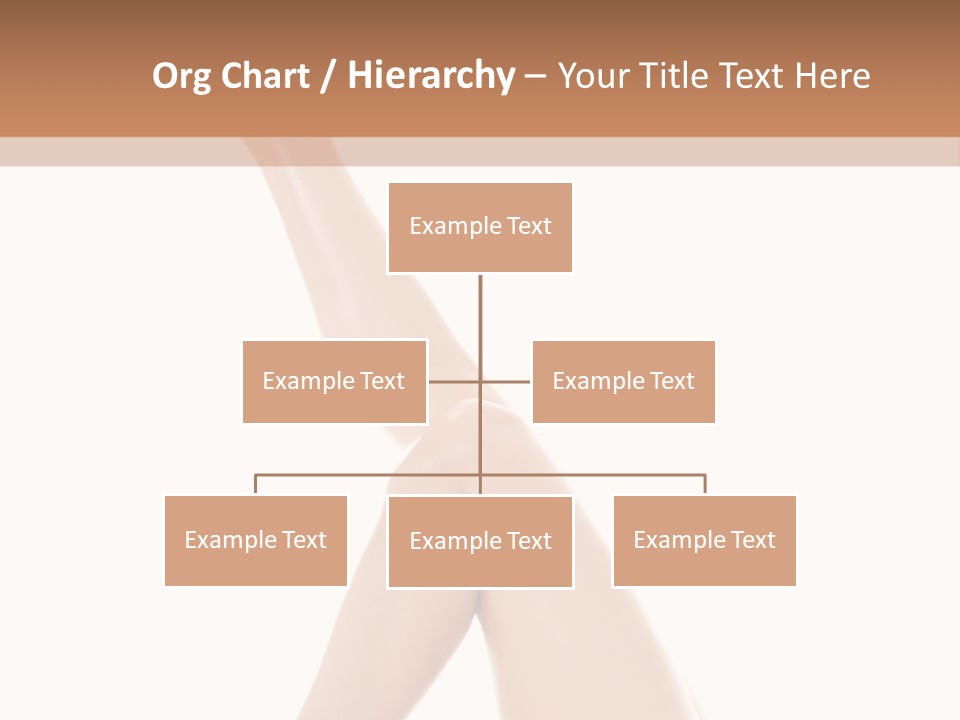 Org Chart / Hierarchy – Your Title Text Here

Example Text

Example Text

Example Text

Example Text

Example Text

Example Text